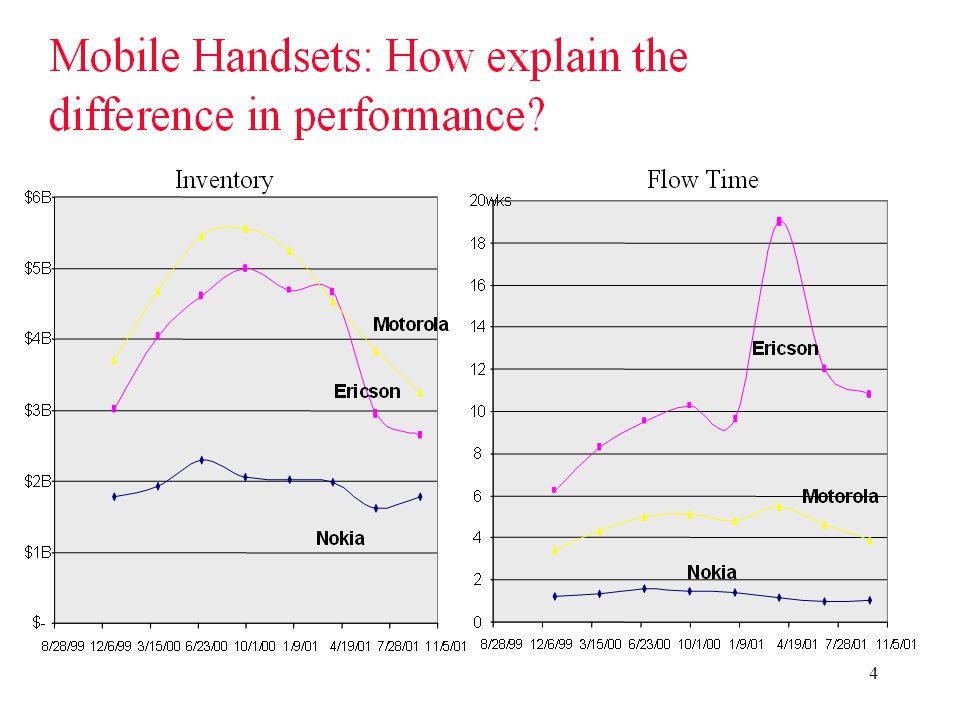 Mobile Handsets: How explain the difference in performance?

Inventory

$6B
$5B
$4B
$3B
$2B
$1B
$-

Motorola
Ericson
Nokia

8/28/99 12/6/99 3/15/00 6/23/00 10/1/00 1/9/01 4/19/01 7/28/01 11/5/01

Flow Time

20wks
18
16
14
12
10
8
6
4
2
0

Ericson
Motorola
Nokia

8/28/99 12/6/99 3/15/00 6/23/00 10/1/00 1/9/01 4/19/01 7/28/01 11/5/01

4